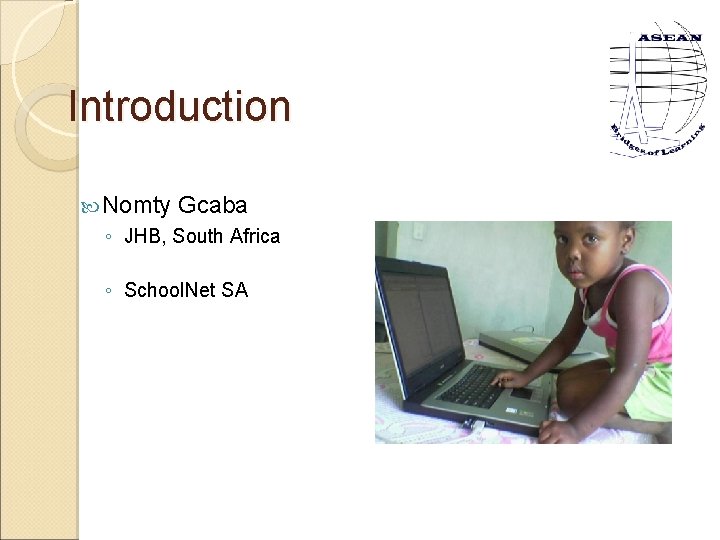 ASEAN
Bridges of Learning

Introduction

Nomty Gcaba
◦ JHB, South Africa
◦ SchoolNet SA